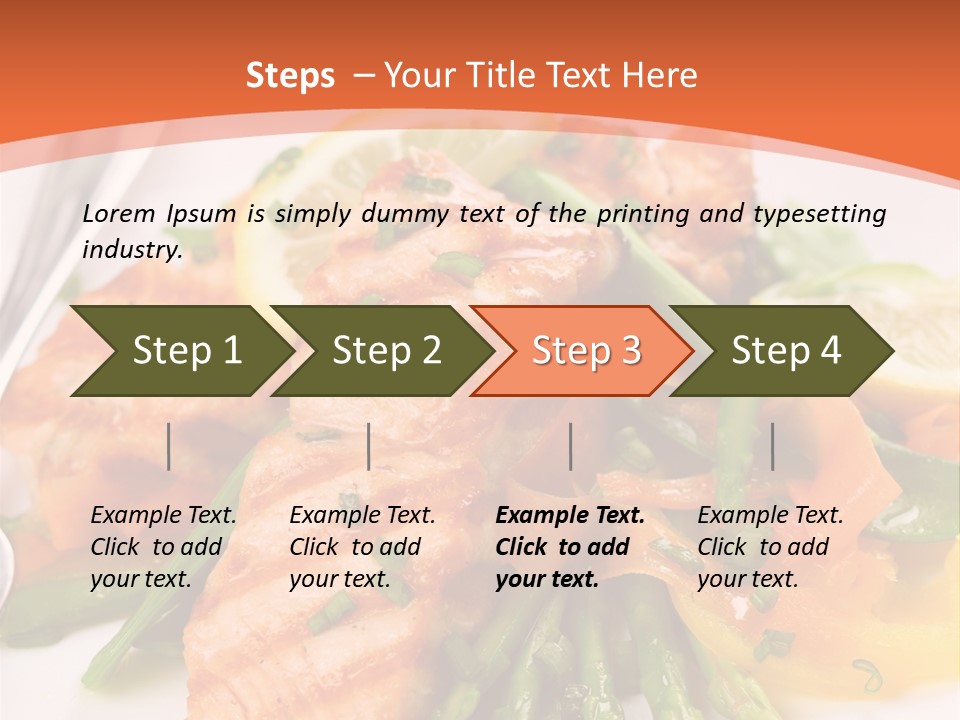 Steps – Your Title Text Here

Lorem Ipsum is simply dummy text of the printing and typesetting industry.

Step 1

Step 2

Step 3

Step 4

Example Text. Click to add your text.

Example Text. Click to add your text.

Example Text. Click to add your text.

Example Text. Click to add your text.